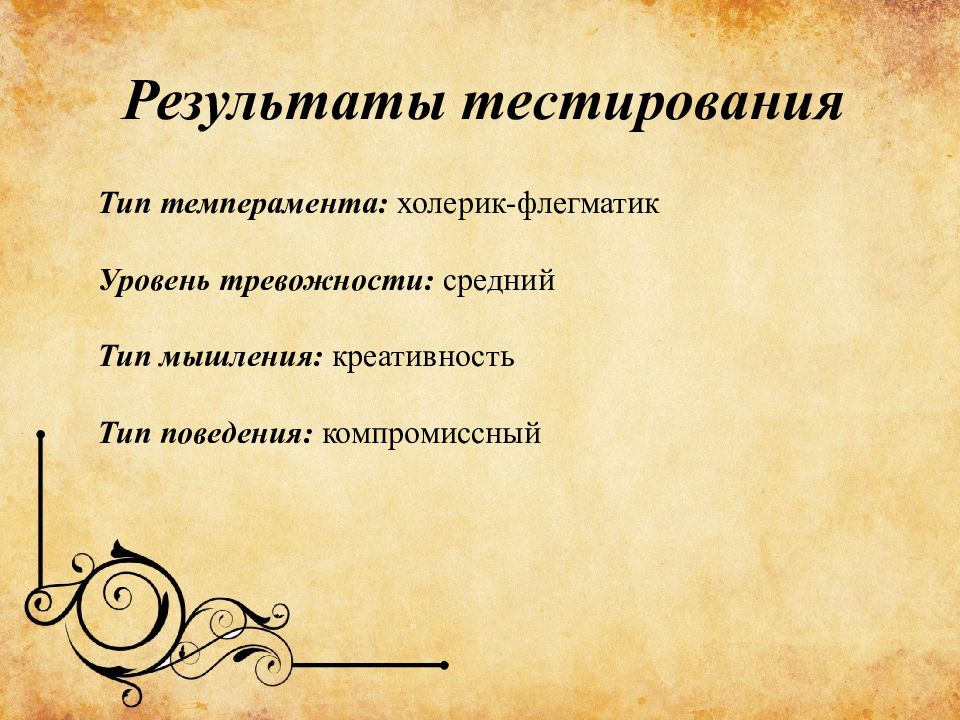 Результаты тестирования

Тип темперамента: холерик-флегматик

Уровень тревожности: средний

Тип мышления: креативность

Тип поведения: компромиссный